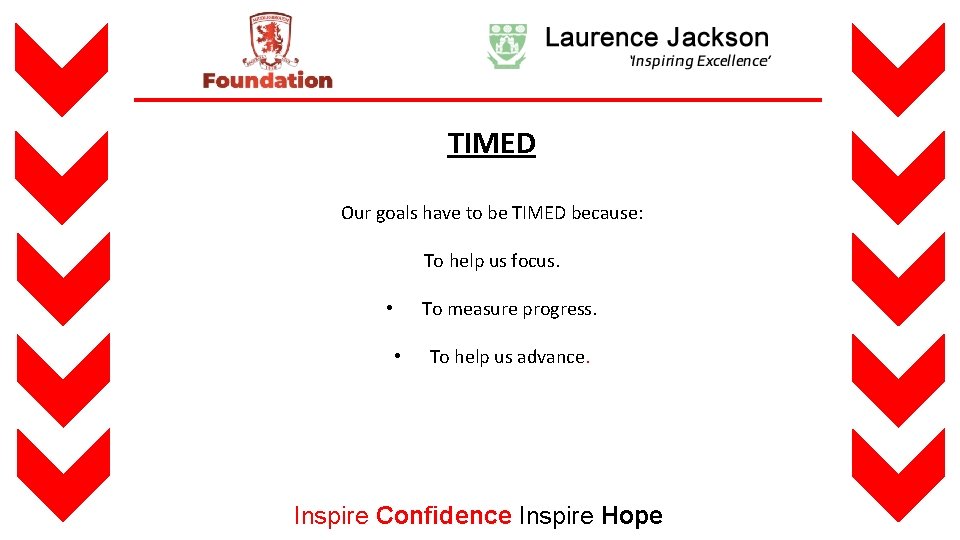 Foundation

Laurence Jackson
'Inspiring Excellence'

TIMED

Our goals have to be TIMED because:

To help us focus.

• To measure progress.

• To help us advance.

Inspire Confidence Inspire Hope